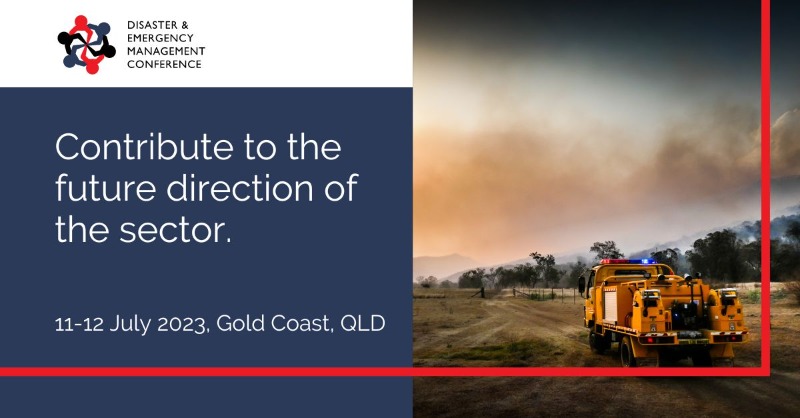 DISASTER & EMERGENCY MANAGEMENT CONFERENCE

Contribute to the future direction of the sector.

11-12 July 2023, Gold Coast, QLD